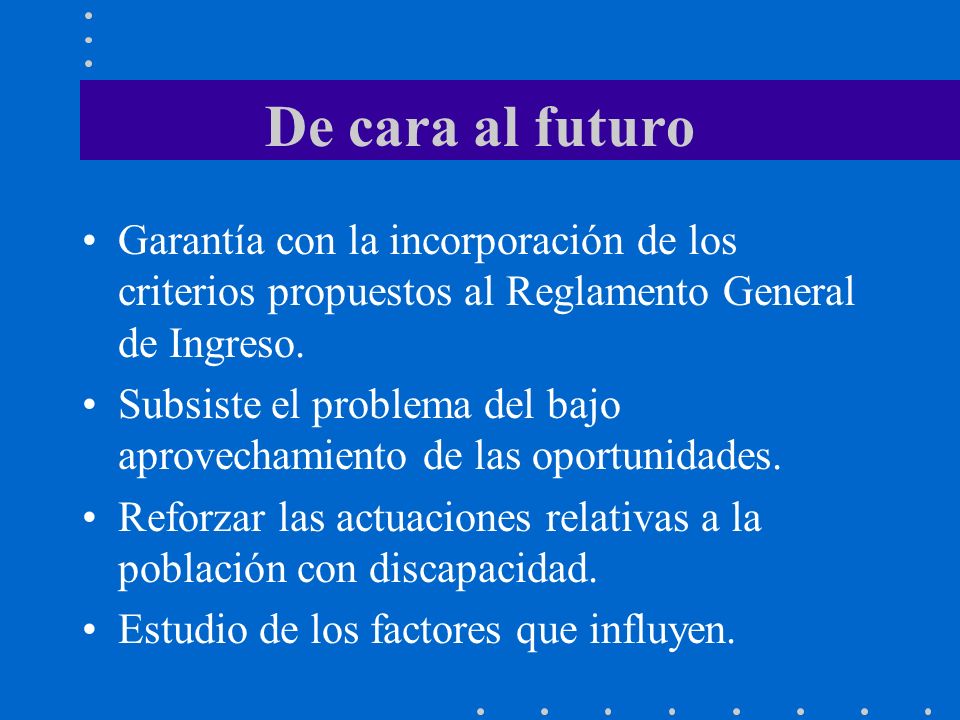 De cara al futuro

• Garantía con la incorporación de los criterios propuestos al Reglamento General de Ingreso.
• Subsiste el problema del bajo aprovechamiento de las oportunidades.
• Reforzar las actuaciones relativas a la población con discapacidad.
• Estudio de los factores que influyen.